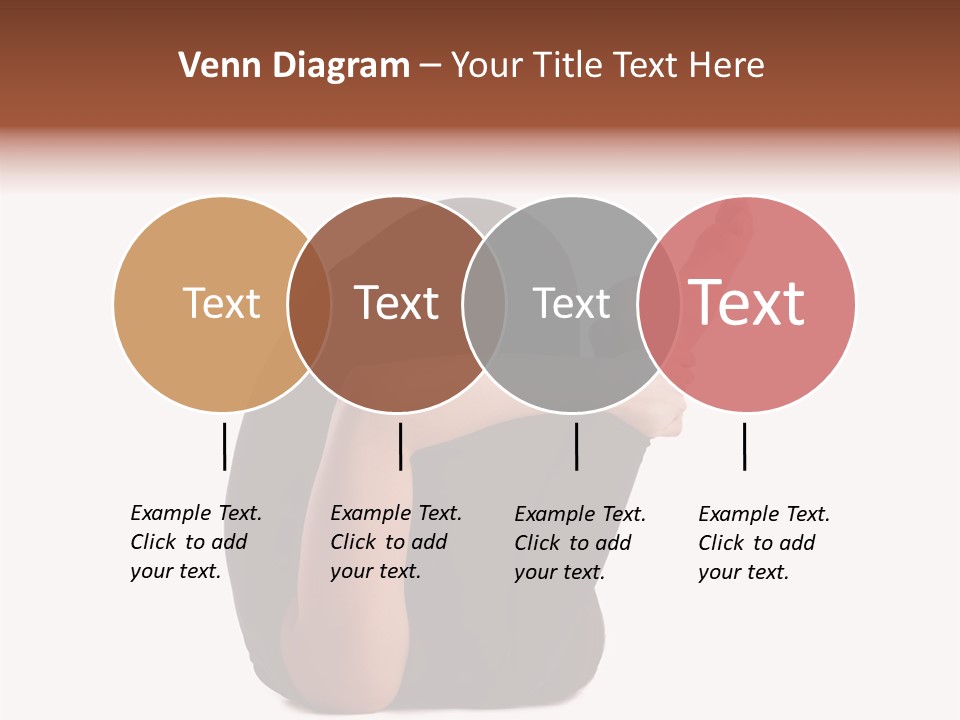 Venn Diagram – Your Title Text Here

Text

Text

Text

Text

Example Text. Click to add your text.

Example Text. Click to add your text.

Example Text. Click to add your text.

Example Text. Click to add your text.